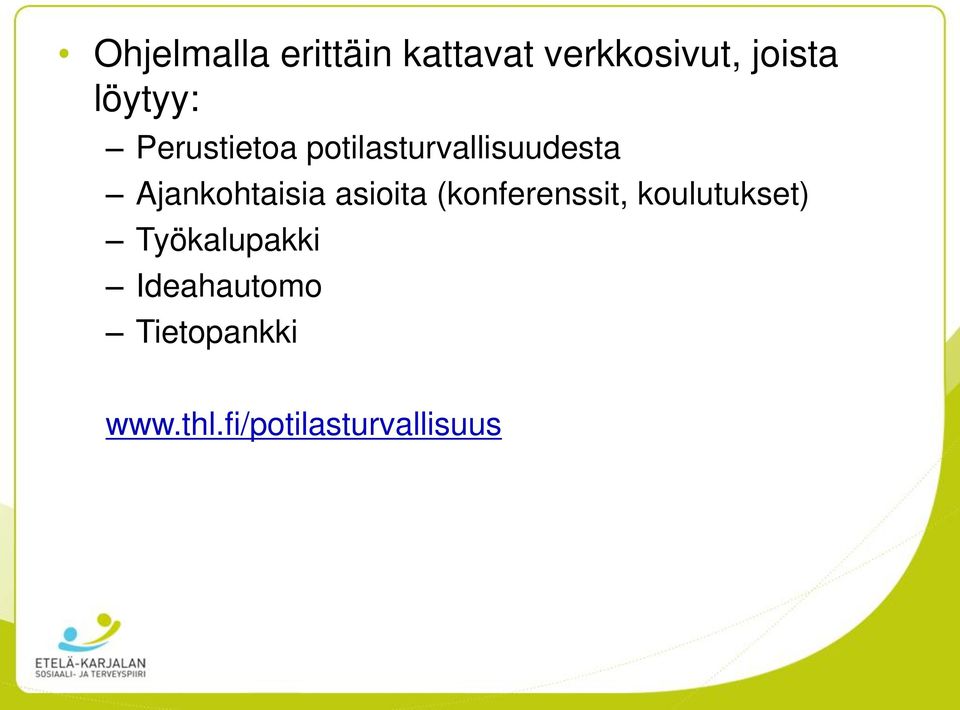 • Ohjelmalla erittäin kattavat verkkosivut, joista löytyy:
– Perustietoa potilasturvallisuudesta
– Ajankohtaisia asioita (konferenssit, koulutukset)
– Työkalupakki
– Ideahautomo
– Tietopankki

www.thl.fi/potilasturvallisuus

ETELÄ-KARJALAN
SOSIAALI- JA TERVEYSPIIRI